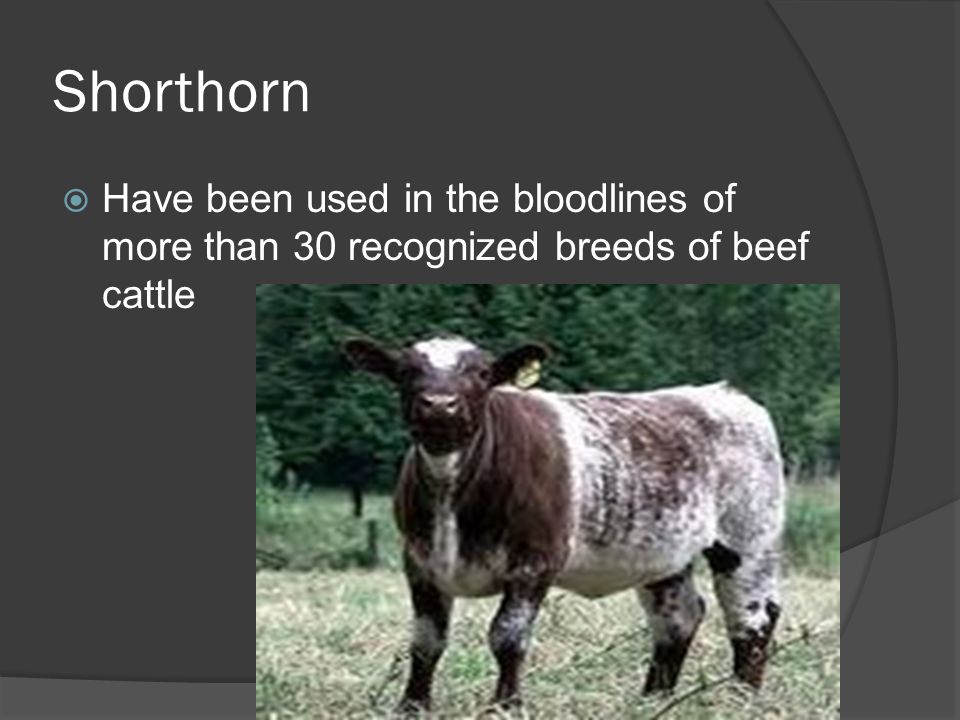 Shorthorn

Have been used in the bloodlines of more than 30 recognized breeds of beef cattle